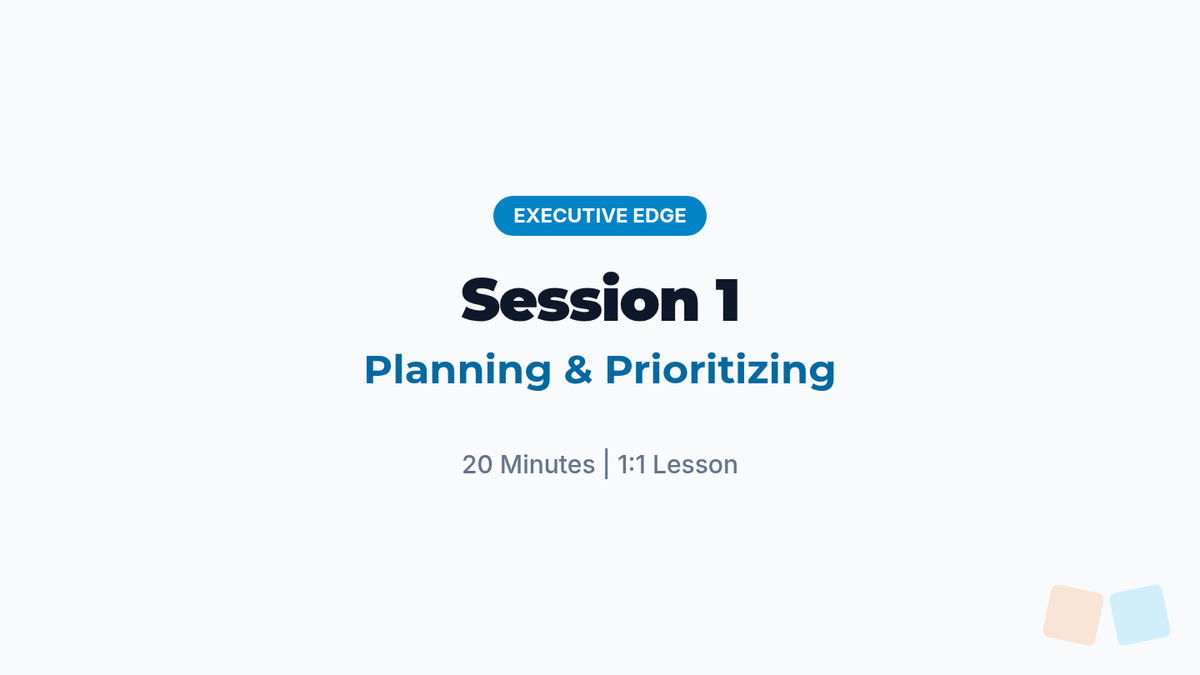 EXECUTIVE EDGE

Session 1

Planning & Prioritizing

20 Minutes | 1:1 Lesson